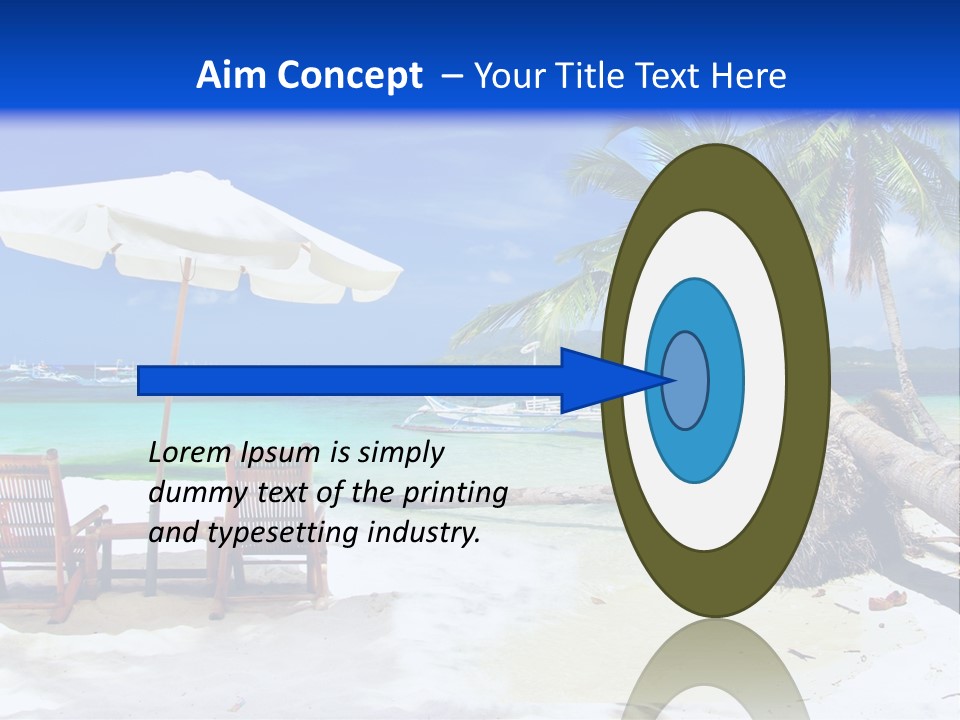 Aim Concept – Your Title Text Here

Lorem Ipsum is simply dummy text of the printing and typesetting industry.